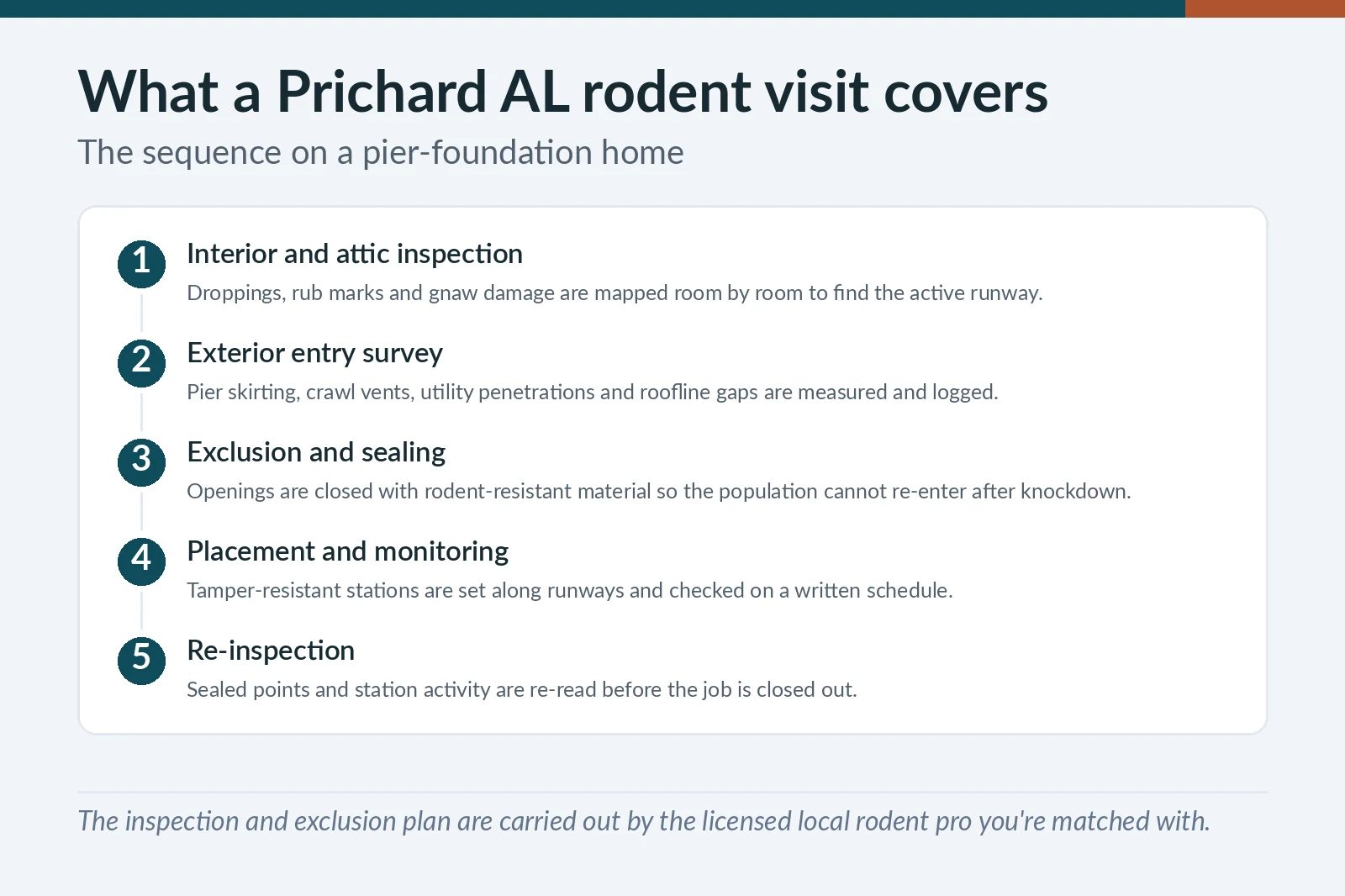 What a Prichard AL rodent visit covers

The sequence on a pier-foundation home

1 Interior and attic inspection

Droppings, rub marks and gnaw damage are mapped room by room to find the active runway.

2 Exterior entry survey

Pier skirting, crawl vents, utility penetrations and roofline gaps are measured and logged.

3 Exclusion and sealing

Openings are closed with rodent-resistant material so the population cannot re-enter after knockdown.

4 Placement and monitoring

Tamper-resistant stations are set along runways and checked on a written schedule.

5 Re-inspection

Sealed points and station activity are re-read before the job is closed out.

The inspection and exclusion plan are carried out by the licensed local rodent pro you're matched with.